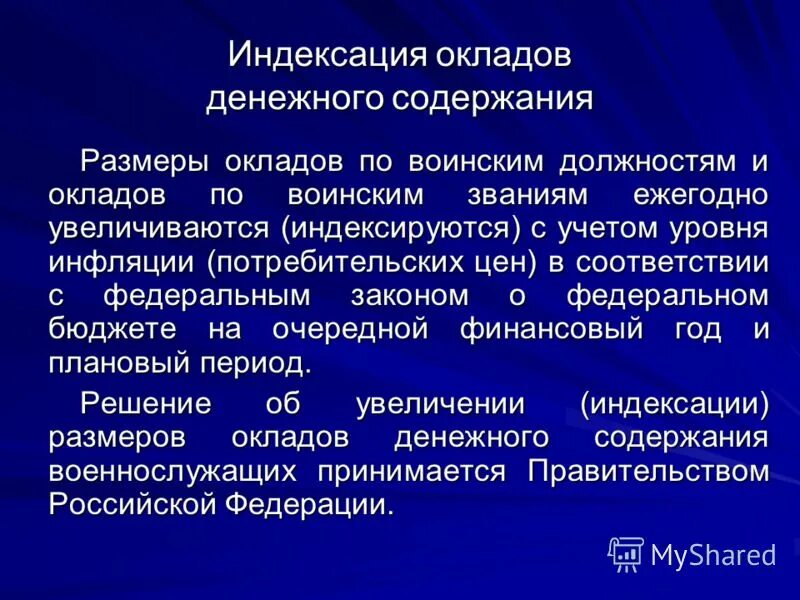 Индексация окладов денежного содержания

Размеры окладов по воинским должностям и окладов по воинским званиям ежегодно увеличиваются (индексируются) с учетом уровня инфляции (потребительских цен) в соответствии с федеральным законом о федеральном бюджете на очередной финансовый год и плановый период.

Решение об увеличении (индексации) размеров окладов денежного содержания военнослужащих принимается Правительством Российской Федерации.

MyShared